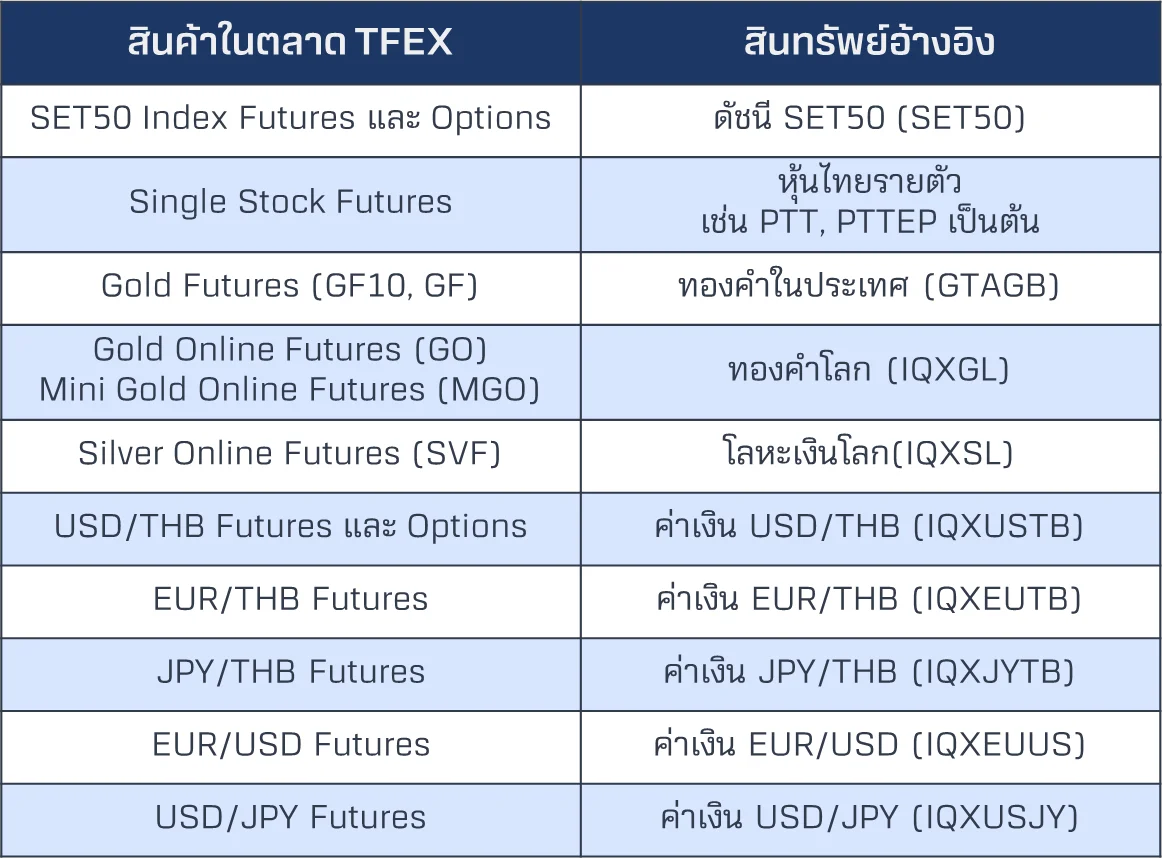 | สินค้าในตลาด TFEX | สินทรัพย์อ้างอิง |
|---|---|
| SET50 Index Futures และ Options | ดัชนี SET50 (SET50) |
| Single Stock Futures | หุ้นไทยรายตัว เช่น PTT, PTTEP เป็นต้น |
| Gold Futures (GF10, GF) | ทองคำในประเทศ (GTAGB) |
| Gold Online Futures (GO) Mini Gold Online Futures (MGO) | ทองคำโลก (IQXGL) |
| Silver Online Futures (SVF) | โลหะเงินโลก(IQXSL) |
| USD/THB Futures และ Options | ค่าเงิน USD/THB (IQXUSTB) |
| EUR/THB Futures | ค่าเงิน EUR/THB (IQXEUTB) |
| JPY/THB Futures | ค่าเงิน JPY/THB (IQXJYTB) |
| EUR/USD Futures | ค่าเงิน EUR/USD (IQXEUUS) |
| USD/JPY Futures | ค่าเงิน USD/JPY (IQXUSJY) |